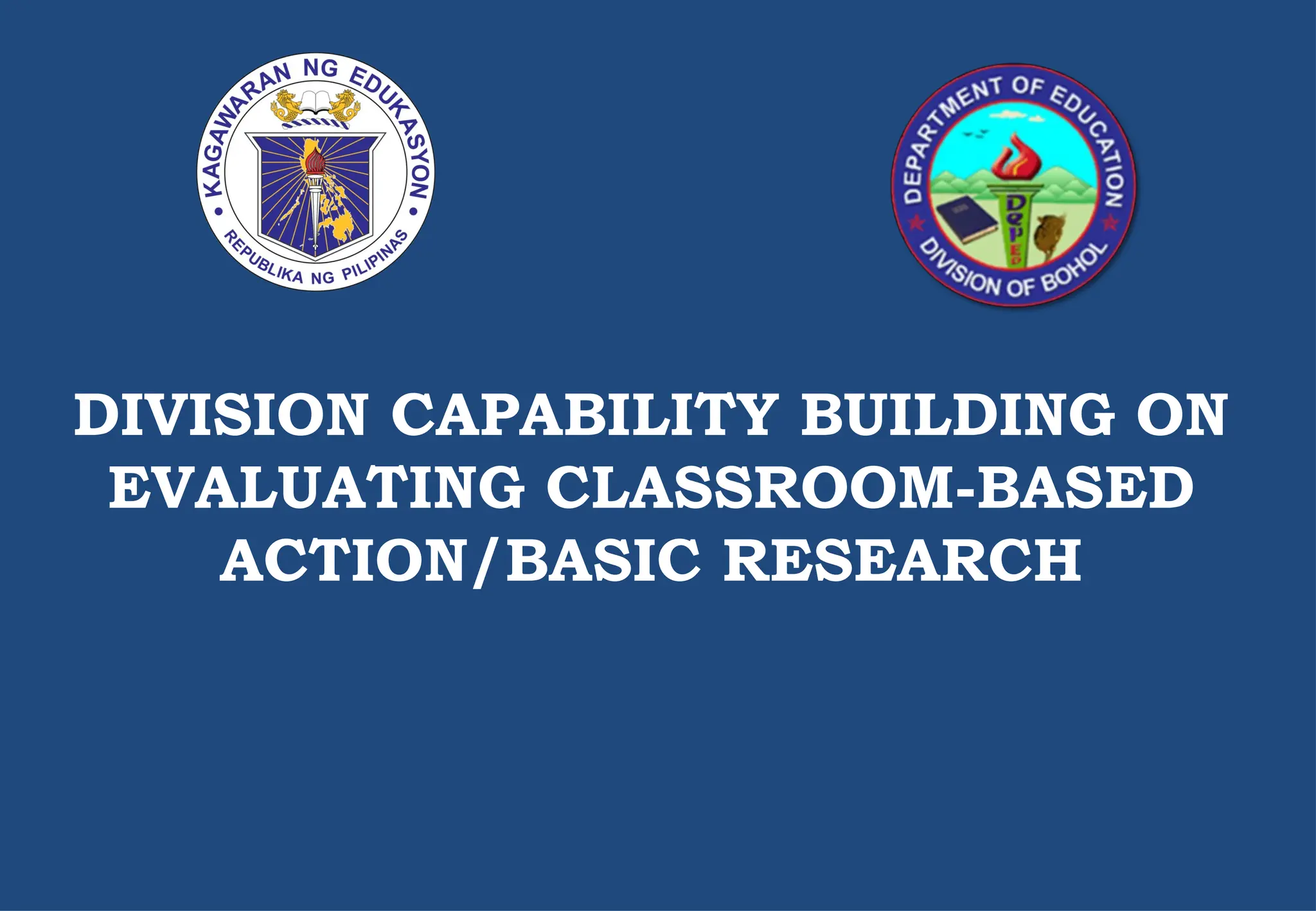 KAGAWARAN NG EDUKASYON
REPUBLIKA NG PILIPINAS

DEPARTMENT OF EDUCATION
DepEd
DIVISION OF BOHOL

DIVISION CAPABILITY BUILDING ON EVALUATING CLASSROOM-BASED ACTION/BASIC RESEARCH